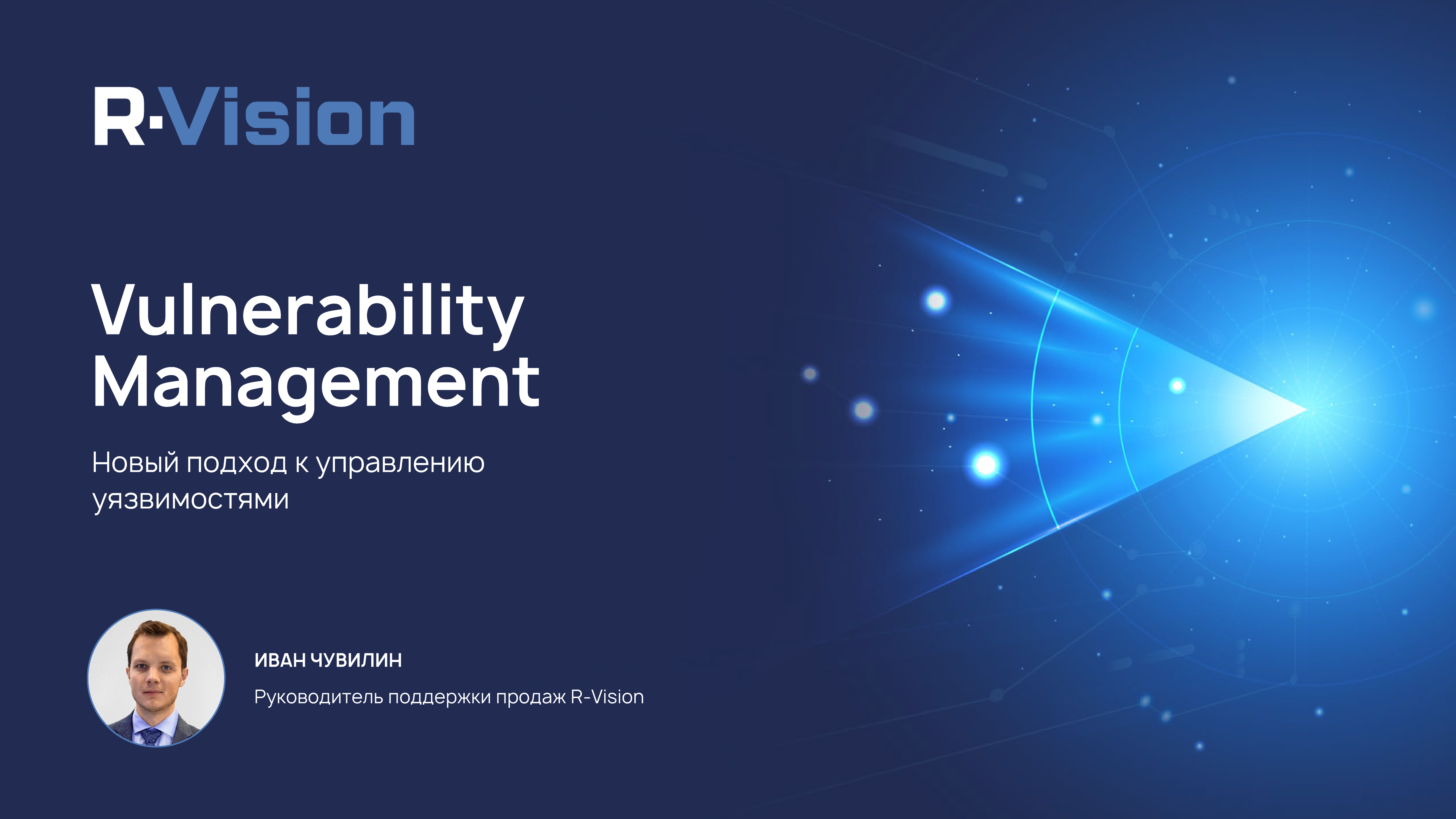 R·Vision

Vulnerability Management

Новый подход к управлению уязвимостями

ИВАН ЧУВИЛИН

Руководитель поддержки продаж R-Vision